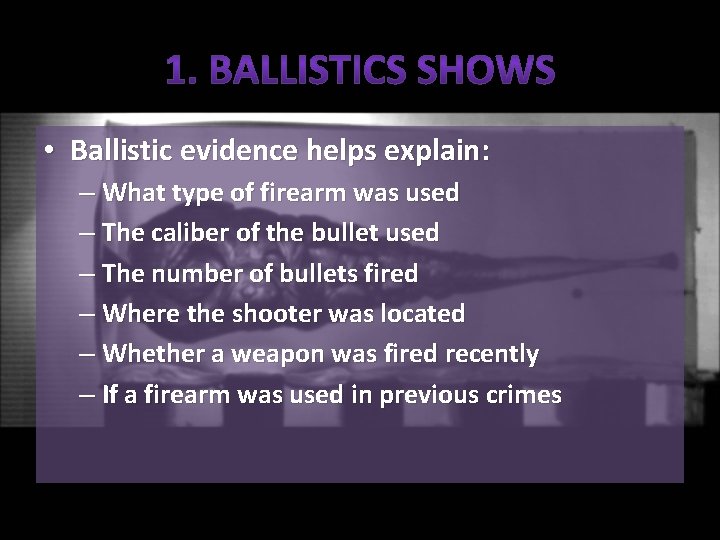 1. BALLISTICS SHOWS

• Ballistic evidence helps explain:
– What type of firearm was used
– The caliber of the bullet used
– The number of bullets fired
– Where the shooter was located
– Whether a weapon was fired recently
– If a firearm was used in previous crimes